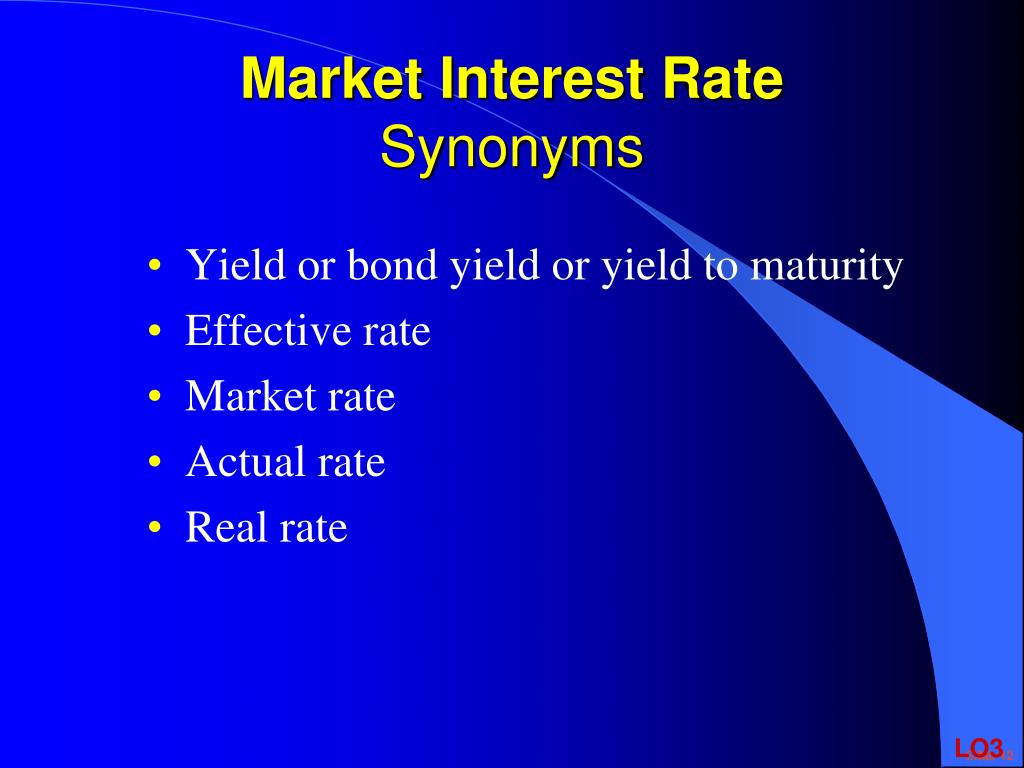 Market Interest Rate
Synonyms

• Yield or bond yield or yield to maturity
• Effective rate
• Market rate
• Actual rate
• Real rate

LO3